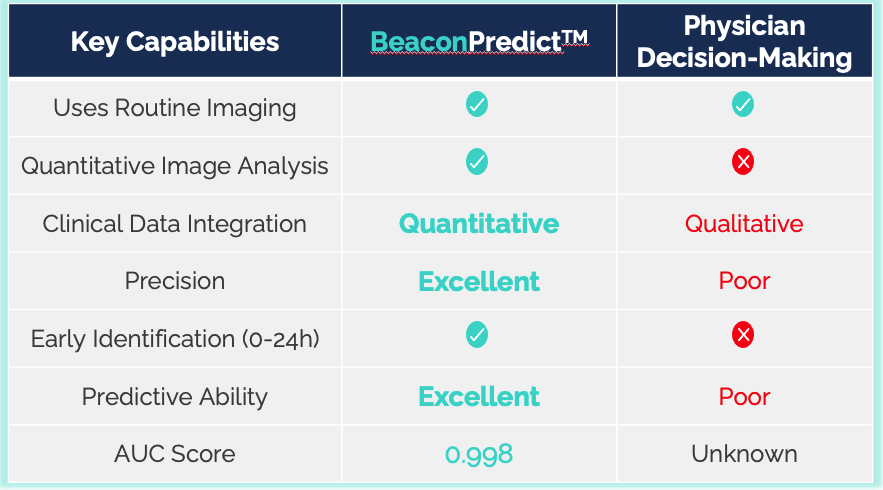 | Key Capabilities | BeaconPredict™ | Physician Decision-Making |
|---|---|---|
| Uses Routine Imaging | ✓ | ✓ |
| Quantitative Image Analysis | ✓ | ✗ |
| Clinical Data Integration | Quantitative | Qualitative |
| Precision | Excellent | Poor |
| Early Identification (0-24h) | ✓ | ✗ |
| Predictive Ability | Excellent | Poor |
| AUC Score | 0.998 | Unknown |